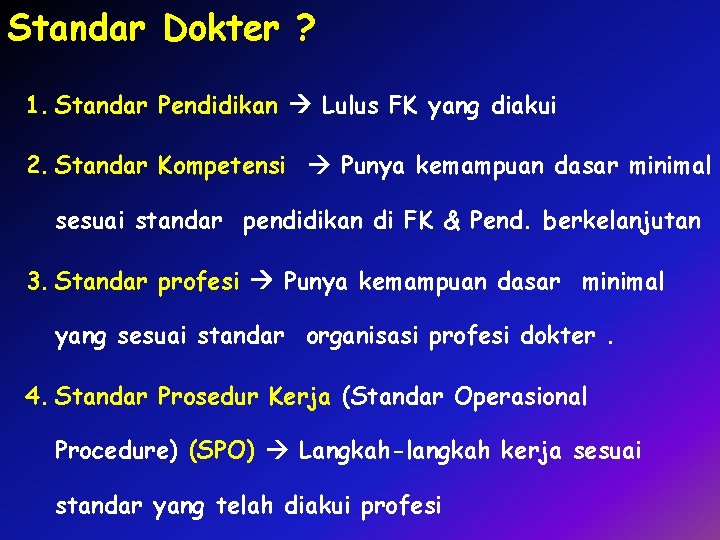 Standar Dokter ?

1. Standar Pendidikan → Lulus FK yang diakui

2. Standar Kompetensi → Punya kemampuan dasar minimal sesuai standar pendidikan di FK & Pend. berkelanjutan

3. Standar profesi → Punya kemampuan dasar minimal yang sesuai standar organisasi profesi dokter .

4. Standar Prosedur Kerja (Standar Operasional Procedure) (SPO) → Langkah-langkah kerja sesuai standar yang telah diakui profesi